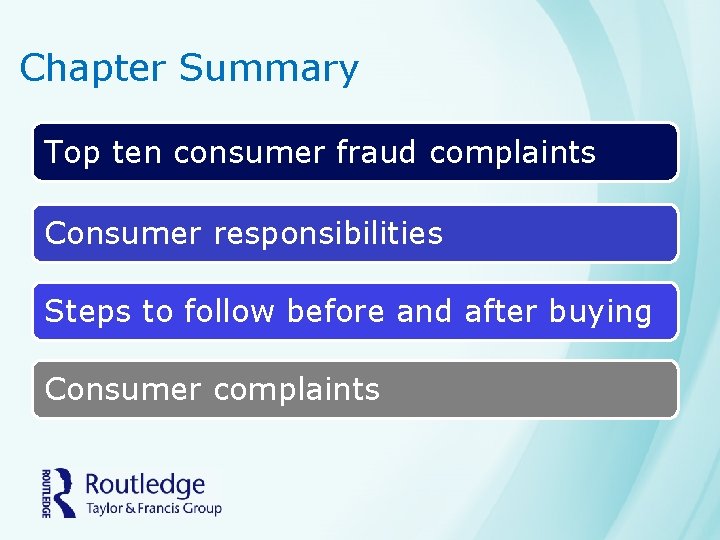 Chapter Summary

Top ten consumer fraud complaints

Consumer responsibilities

Steps to follow before and after buying

Consumer complaints

ROUTLEDGE
Routledge
Taylor & Francis Group